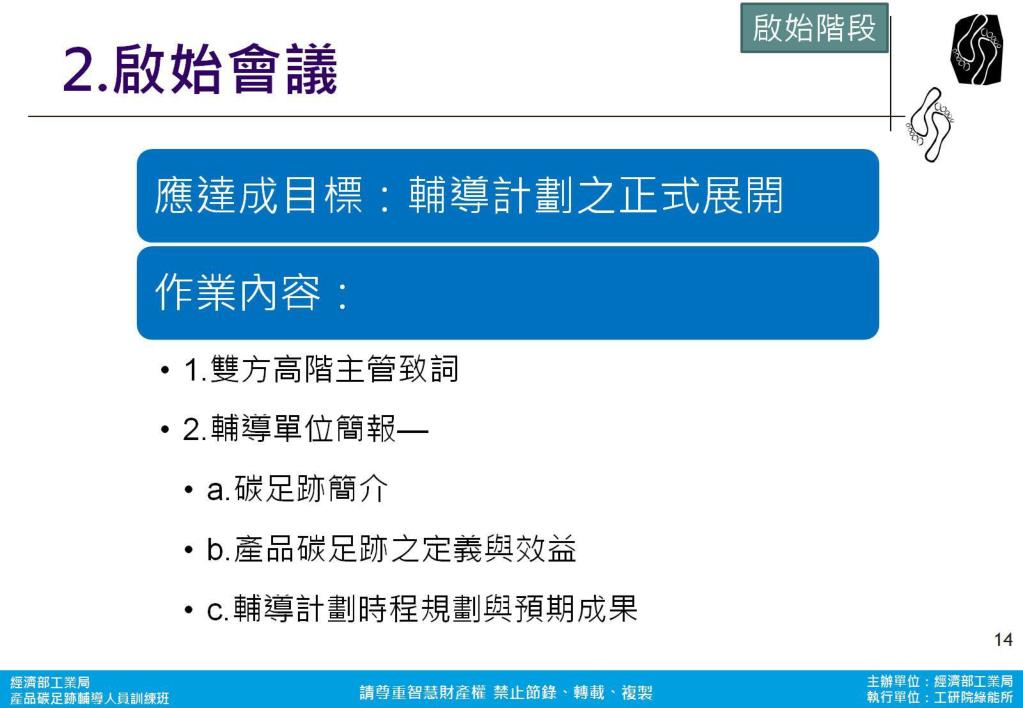 啟始階段

2.啟始會議

應達成目標：輔導計劃之正式展開

作業內容：

• 1.雙方高階主管致詞

• 2.輔導單位簡報—

• a.碳足跡簡介

• b.產品碳足跡之定義與效益

• c.輔導計劃時程規劃與預期成果

14

經濟部工業局
產品碳足跡輔導人員訓練班

請尊重智慧財產權 禁止節錄、轉載、複製

主辦單位：經濟部工業局
執行單位：工研院綠能所